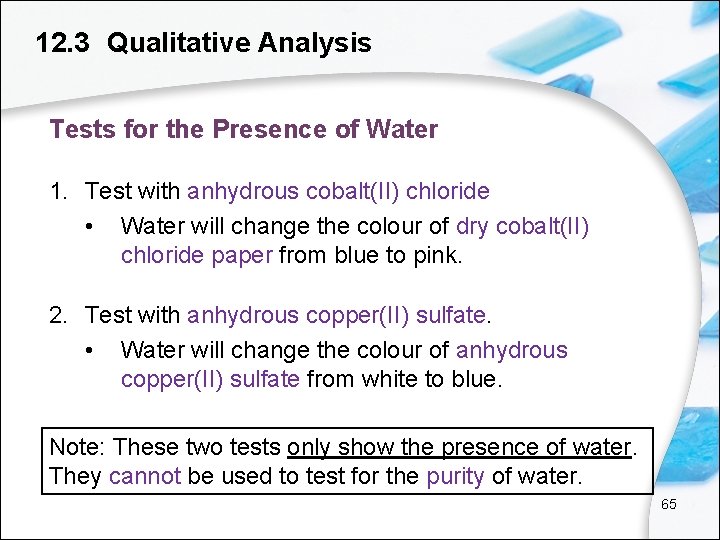 12.3 Qualitative Analysis

Tests for the Presence of Water

1. Test with anhydrous cobalt(II) chloride

• Water will change the colour of dry cobalt(II) chloride paper from blue to pink.

2. Test with anhydrous copper(II) sulfate.

• Water will change the colour of anhydrous copper(II) sulfate from white to blue.

Note: These two tests only show the presence of water. They cannot be used to test for the purity of water.

65